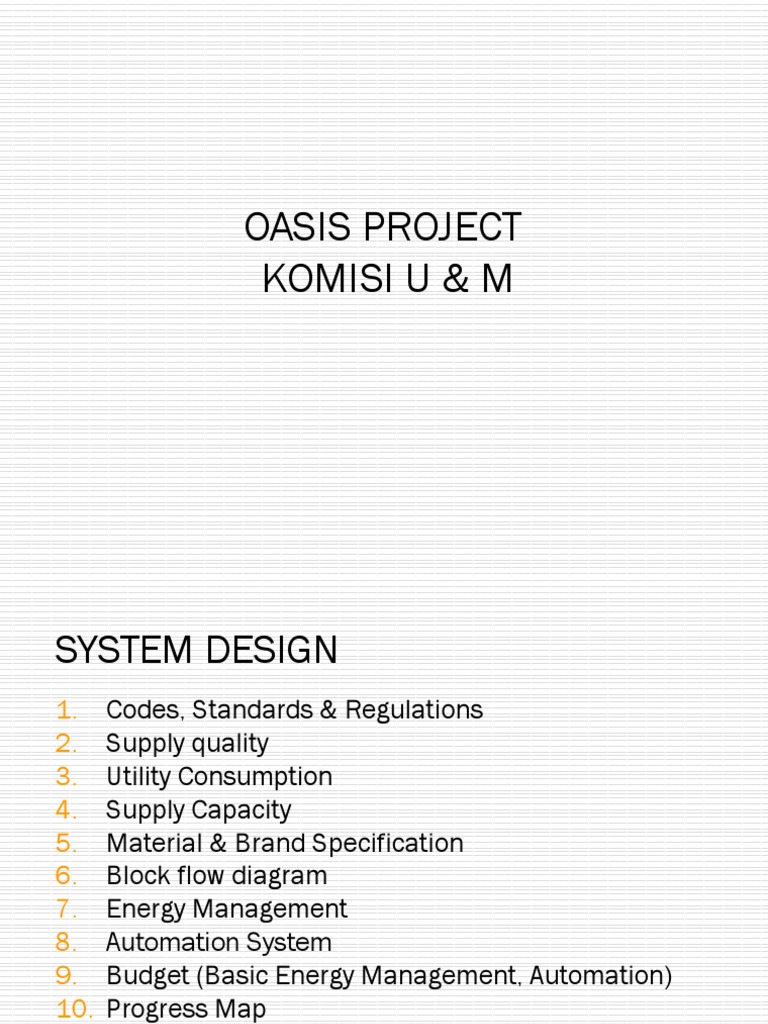 OASIS PROJECT
KOMISI U & M

SYSTEM DESIGN

1. Codes, Standards & Regulations
2. Supply quality
3. Utility Consumption
4. Supply Capacity
5. Material & Brand Specification
6. Block flow diagram
7. Energy Management
8. Automation System
9. Budget (Basic Energy Management, Automation)
10. Progress Map